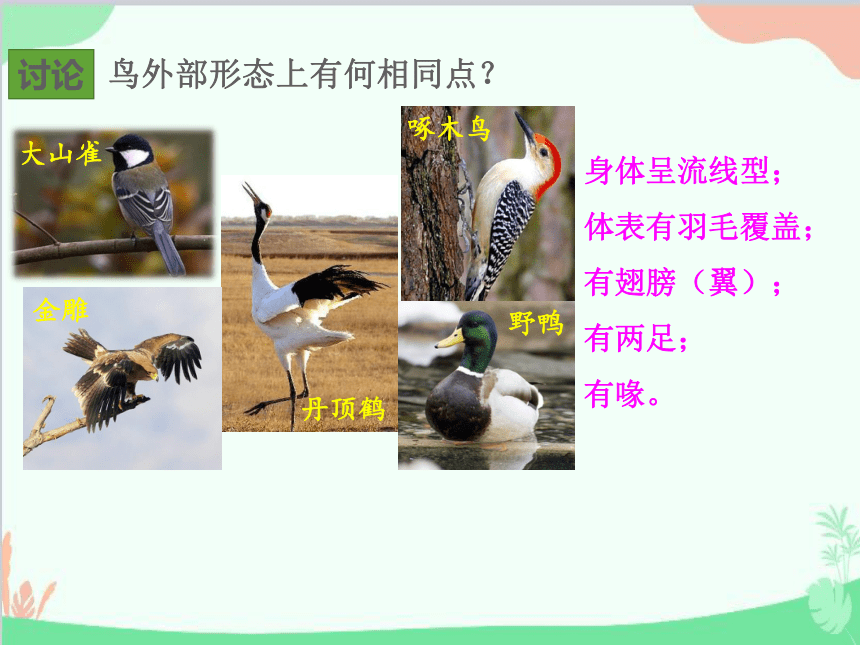 讨论 鸟外部形态上有何相同点？

大山雀

金雕

丹顶鹤

啄木鸟

野鸭

身体呈流线型；
体表有羽毛覆盖；
有翅膀（翼）；
有两足；
有喙。